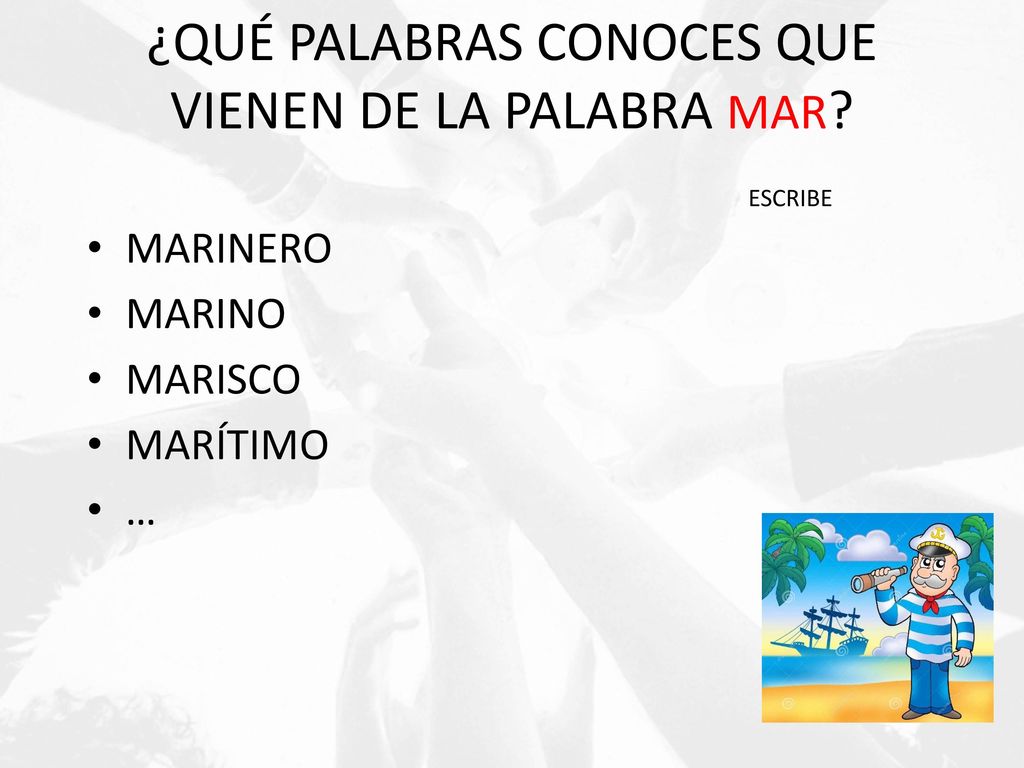 ¿QUÉ PALABRAS CONOCES QUE VIENEN DE LA PALABRA MAR?

ESCRIBE

• MARINERO
• MARINO
• MARISCO
• MARÍTIMO
• …